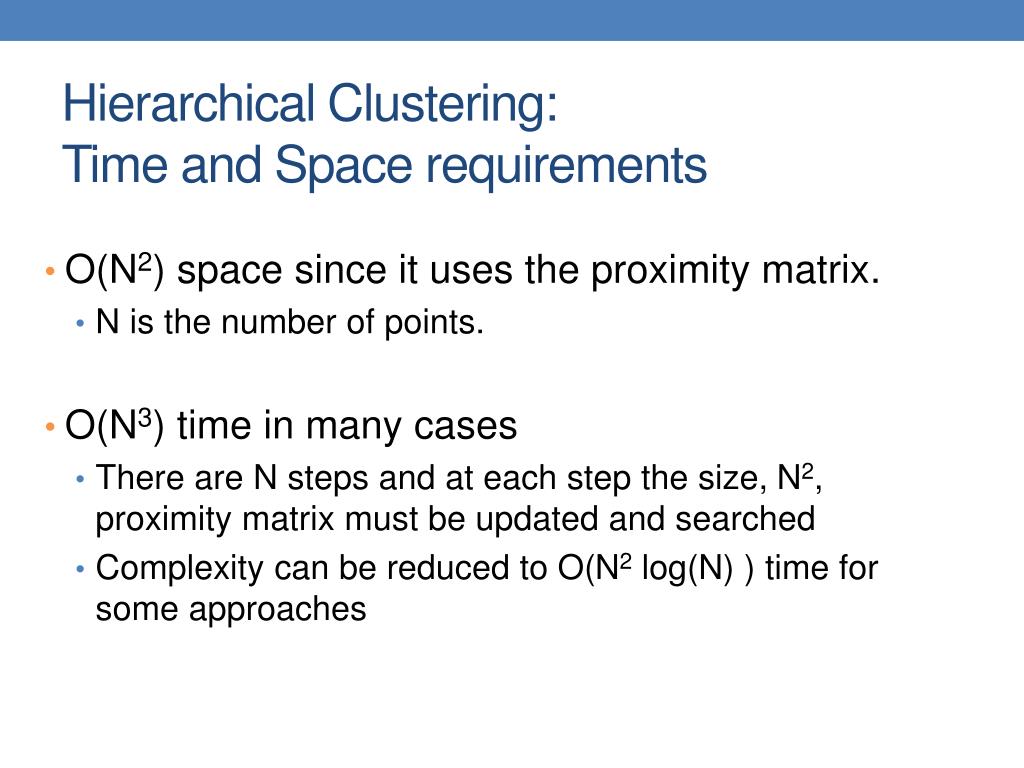 Hierarchical Clustering:
Time and Space requirements

• $O(N^2)$ space since it uses the proximity matrix.
• N is the number of points.

• $O(N^3)$ time in many cases
• There are N steps and at each step the size, $N^2$, proximity matrix must be updated and searched
• Complexity can be reduced to $O(N^2 \log(N))$ time for some approaches